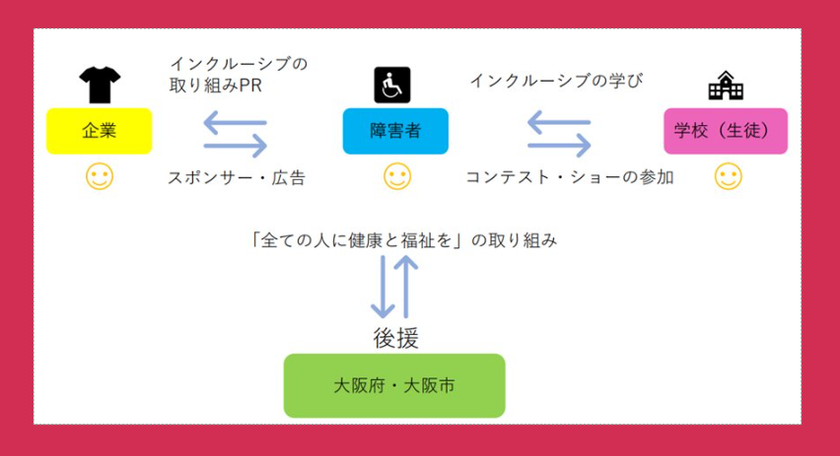 インクルーシブの取り組みPR

インクルーシブの学び

企業

障害者

学校（生徒）

スポンサー・広告

コンテスト・ショーの参加

「全ての人に健康と福祉を」の取り組み

後援

大阪府・大阪市